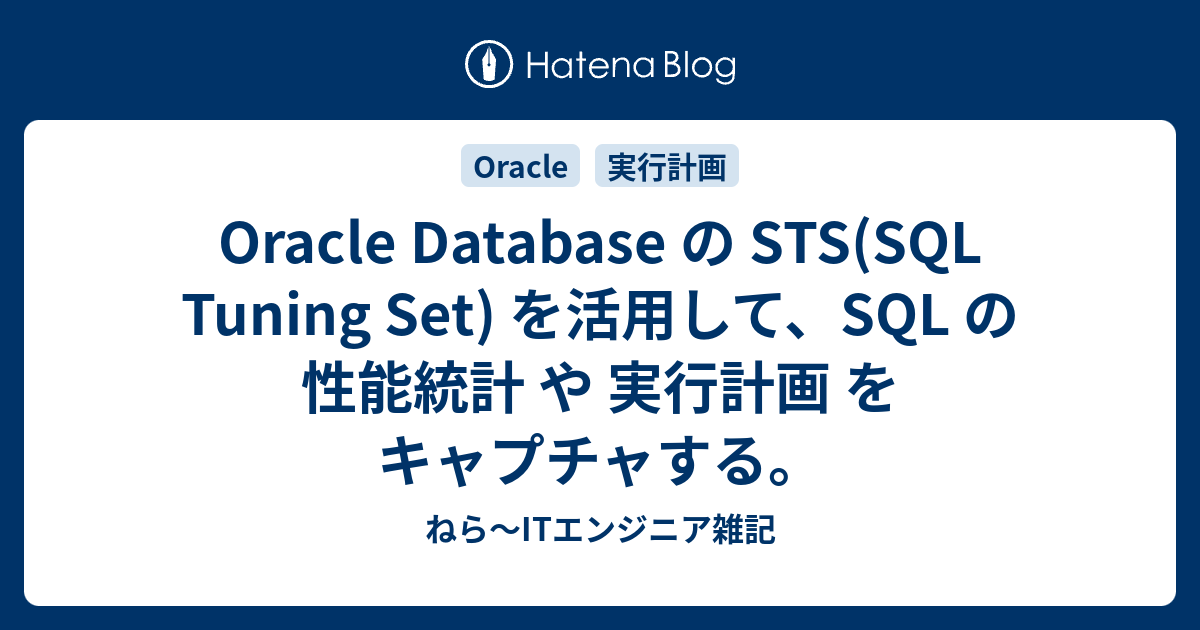 Hatena Blog

Oracle 実行計画

Oracle Database の STS(SQL Tuning Set) を活用して、SQL の性能統計 や 実行計画 をキャプチャする。

ねら～ITエンジニア雑記